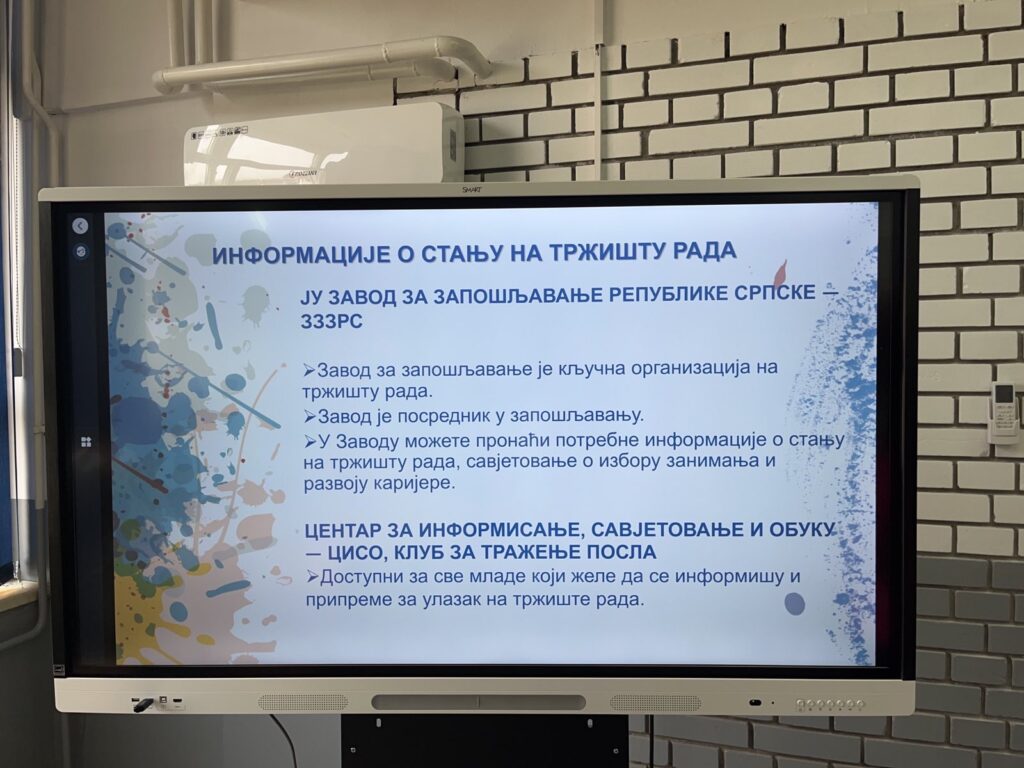 SMART

ИНФОРМАЦИЈЕ О СТАЊУ НА ТРЖИШТУ РАДА

ЈУ ЗАВОД ЗА ЗАПОШЉАВАЊЕ РЕПУБЛИКЕ СРПСКЕ — ЗЗЗРС

➢Завод за запошљавање је кључна организација на тржишту рада.
➢Завод је посредник у запошљавању.
➢У Заводу можете пронаћи потребне информације о стању на тржишту рада, савјетовање о избору занимања и развоју каријере.

ЦЕНТАР ЗА ИНФОРМИСАЊЕ, САВЈЕТОВАЊЕ И ОБУКУ — ЦИСО, КЛУБ ЗА ТРАЖЕЊЕ ПОСЛА
➢Доступни за све младе који желе да се информишу и припреме за улазак на тржиште рада.